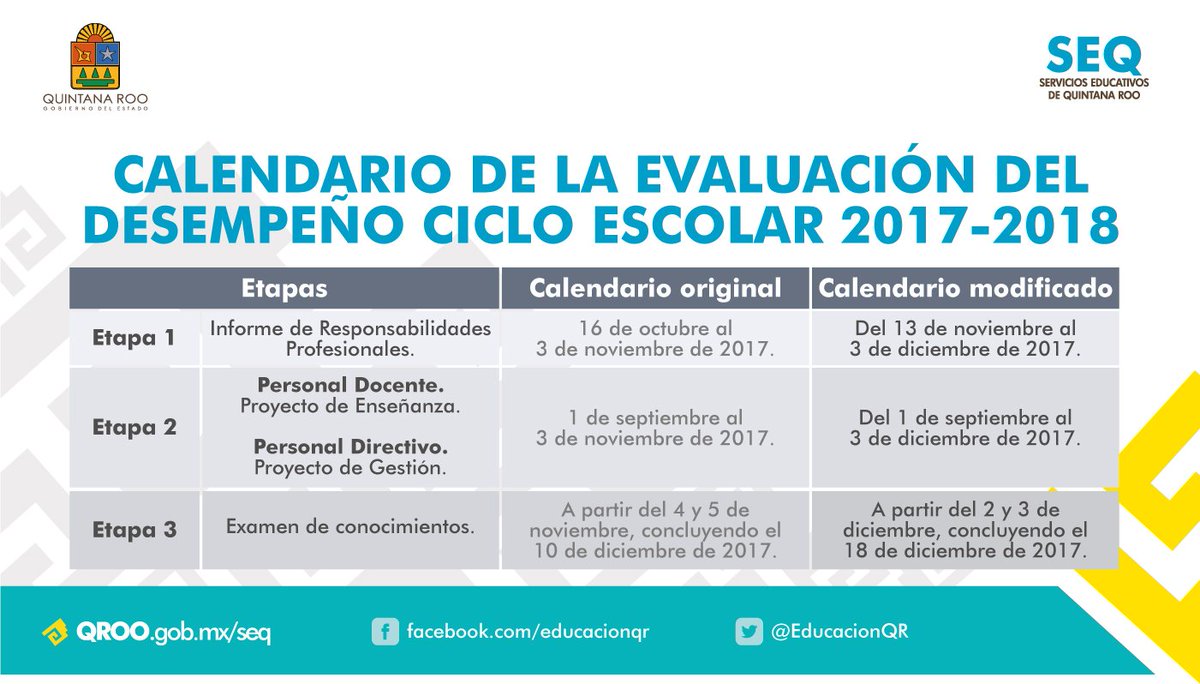 QUINTANA ROO
GOBIERNO DEL ESTADO

SEQ
SERVICIOS EDUCATIVOS DE QUINTANA ROO

CALENDARIO DE LA EVALUACIÓN DEL DESEMPEÑO CICLO ESCOLAR 2017-2018

| Etapas | | Calendario original | Calendario modificado |
|---|---|---|---|
| Etapa 1 | Informe de Responsabilidades Profesionales. | 16 de octubre al 3 de noviembre de 2017. | Del 13 de noviembre al 3 de diciembre de 2017. |
| Etapa 2 | **Personal Docente.** Proyecto de Enseñanza. **Personal Directivo.** Proyecto de Gestión. | 1 de septiembre al 3 de noviembre de 2017. | Del 1 de septiembre al 3 de diciembre de 2017. |
| Etapa 3 | Examen de conocimientos. | A partir del 4 y 5 de noviembre, concluyendo el 10 de diciembre de 2017. | A partir del 2 y 3 de diciembre, concluyendo el 18 de diciembre de 2017. |

QROO.gob.mx/seq
facebook.com/educacionqr
@EducacionQR